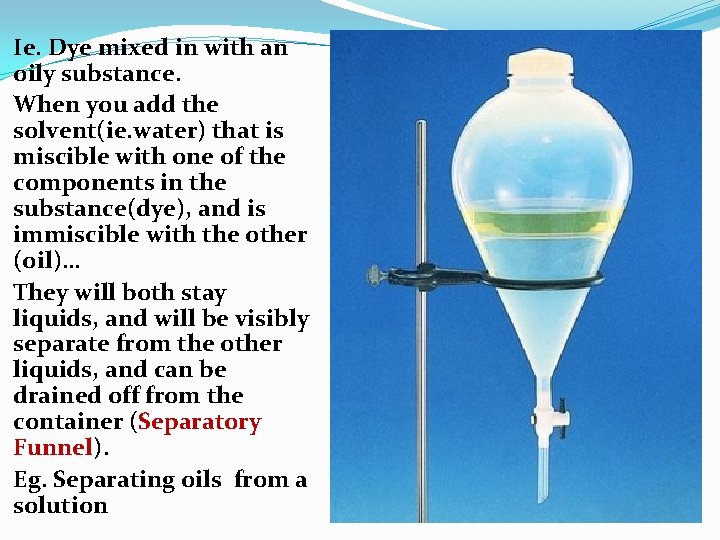 Ie. Dye mixed in with an oily substance.

When you add the solvent(ie.water) that is miscible with one of the components in the substance(dye), and is immiscible with the other (oil)…

They will both stay liquids, and will be visibly separate from the other liquids, and can be drained off from the container (Separatory Funnel).

Eg. Separating oils from a solution